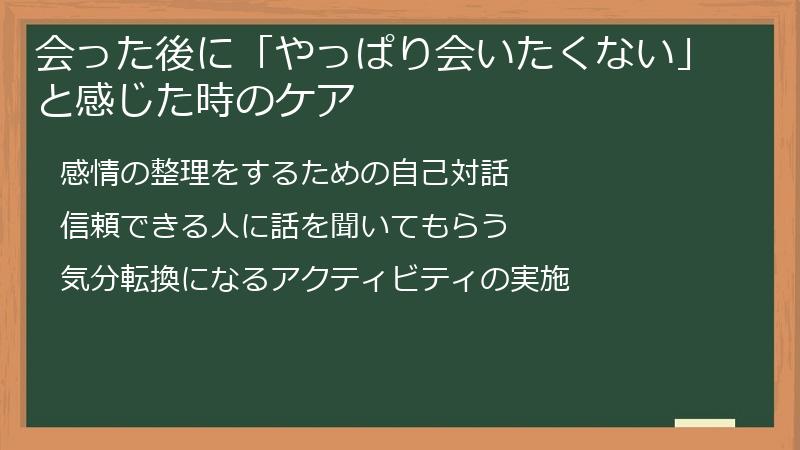 会った後に「やっぱり会いたくない」と感じた時のケア

感情の整理をするための自己対話

信頼できる人に話を聞いてもらう

気分転換になるアクティビティの実施